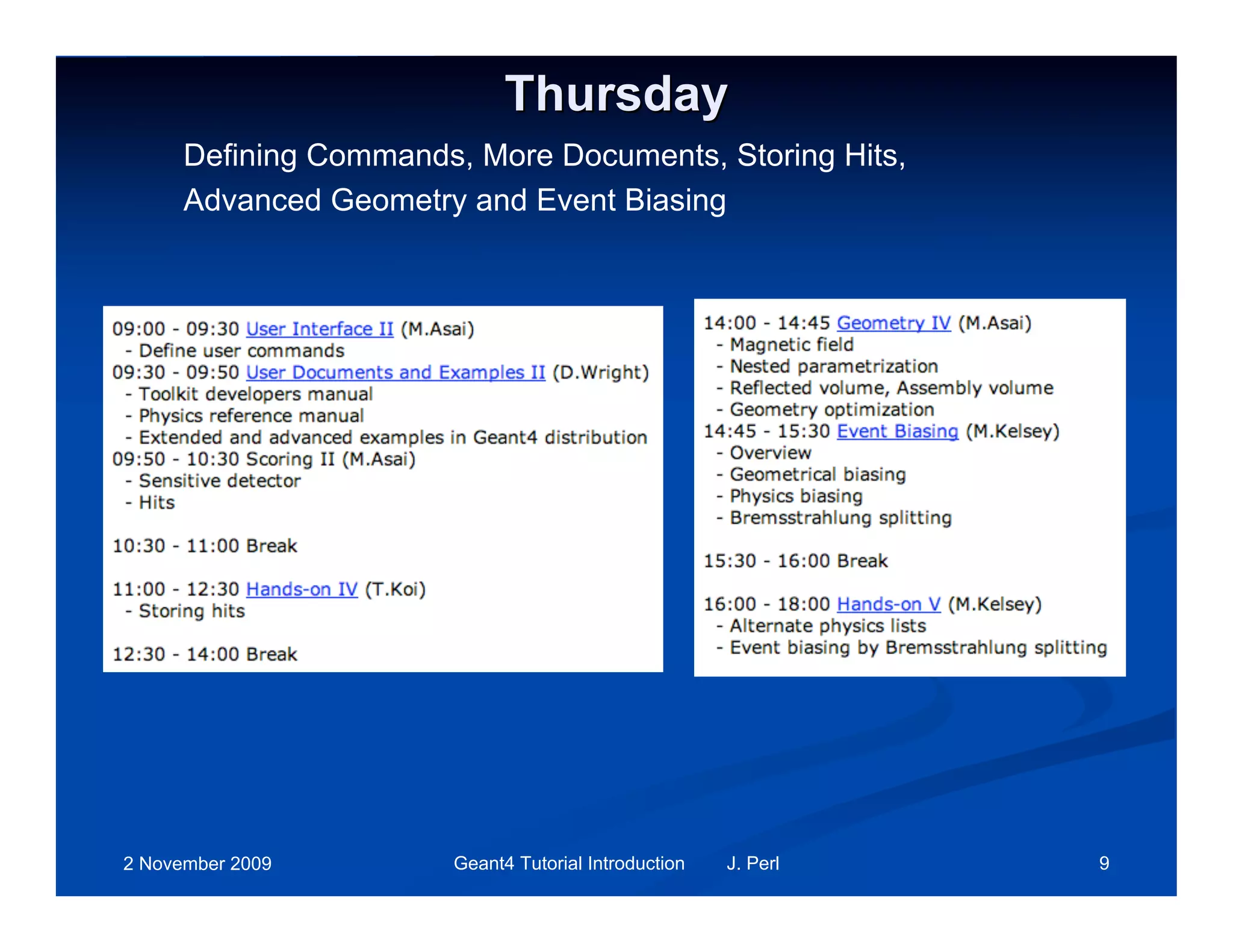 Thursday

Defining Commands, More Documents, Storing Hits, Advanced Geometry and Event Biasing

09:00 - 09:30 User Interface II (M.Asai)
- Define user commands
09:30 - 09:50 User Documents and Examples II (D.Wright)
- Toolkit developers manual
- Physics reference manual
- Extended and advanced examples in Geant4 distribution
09:50 - 10:30 Scoring II (M.Asai)
- Sensitive detector
- Hits

10:30 - 11:00 Break

11:00 - 12:30 Hands-on IV (T.Koi)
- Storing hits

12:30 - 14:00 Break

14:00 - 14:45 Geometry IV (M.Asai)
- Magnetic field
- Nested parametrization
- Reflected volume, Assembly volume
- Geometry optimization
14:45 - 15:30 Event Biasing (M.Kelsey)
- Overview
- Geometrical biasing
- Physics biasing
- Bremsstrahlung splitting

15:30 - 16:00 Break

16:00 - 18:00 Hands-on V (M.Kelsey)
- Alternate physics lists
- Event biasing by Bremsstrahlung splitting

2 November 2009 Geant4 Tutorial Introduction J. Perl 9